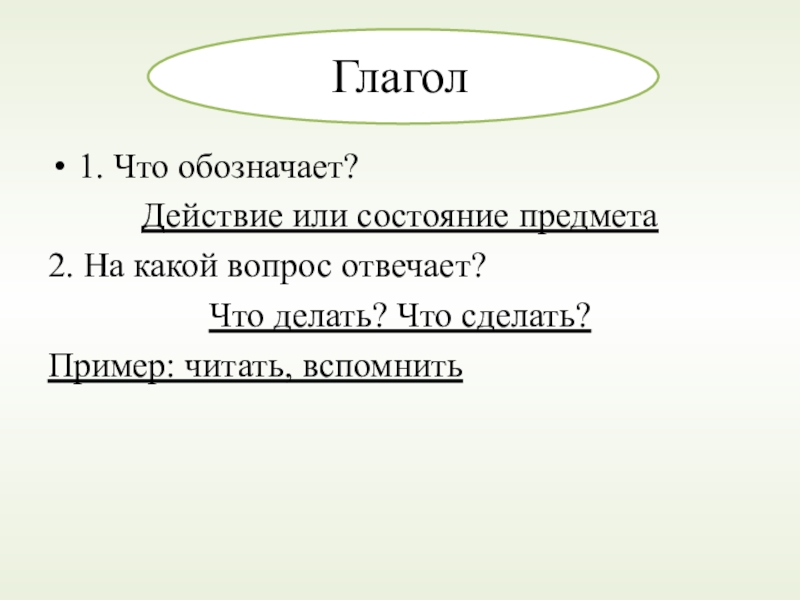 Глагол

• 1. Что обозначает?

Действие или состояние предмета

2. На какой вопрос отвечает?

Что делать? Что сделать?

Пример: читать, вспомнить